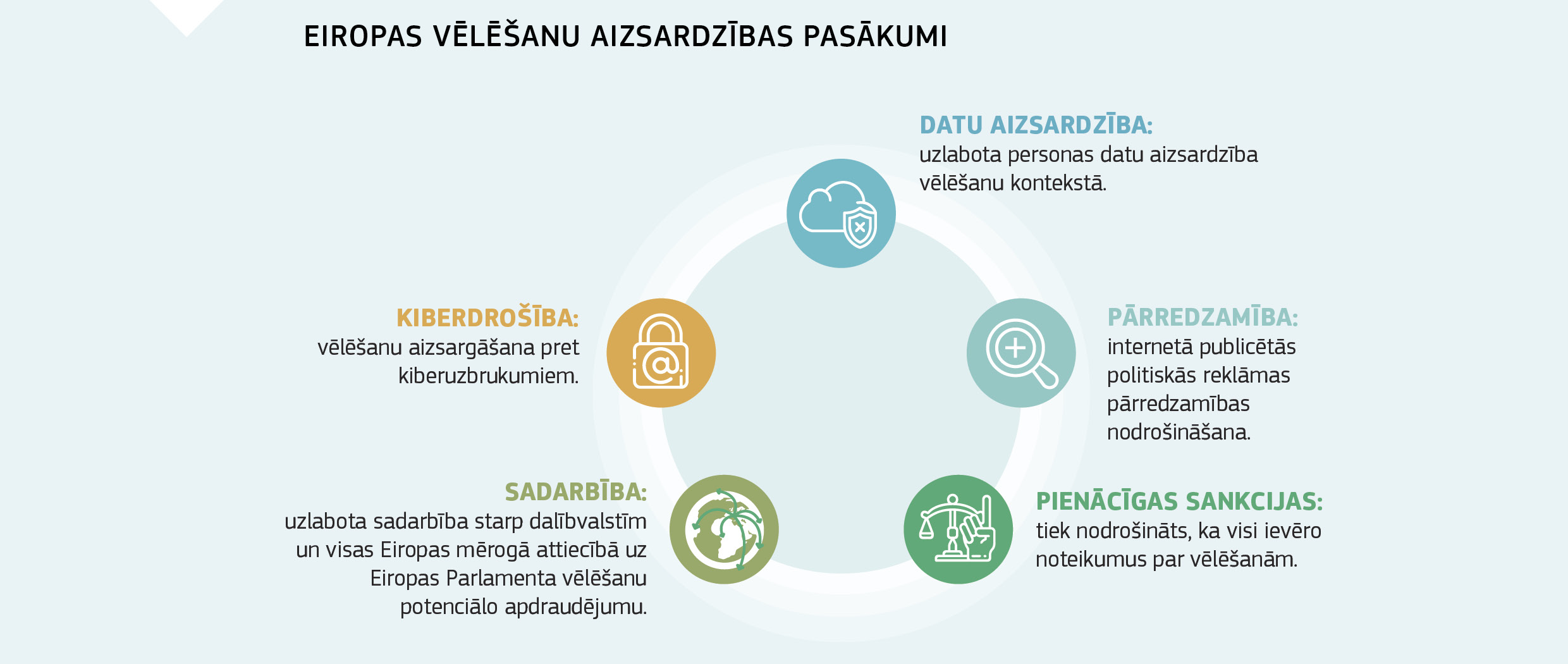 EIROPAS VĒLĒŠANU AIZSARDZĪBAS PASĀKUMI

DATU AIZSARDZĪBA: uzlabota personas datu aizsardzība vēlēšanu kontekstā.

KIBERDROŠĪBA: vēlēšanu aizsargāšana pret kiberuzbrukumiem.

PĀRREDZAMĪBA: internetā publicētās politiskās reklāmas pārredzamības nodrošināšana.

SADARBĪBA: uzlabota sadarbība starp dalībvalstīm un visas Eiropas mērogā attiecībā uz Eiropas Parlamenta vēlēšanu potenciālo apdraudējumu.

PIENĀCĪGAS SANKCIJAS: tiek nodrošināts, ka visi ievēro noteikumus par vēlēšanām.